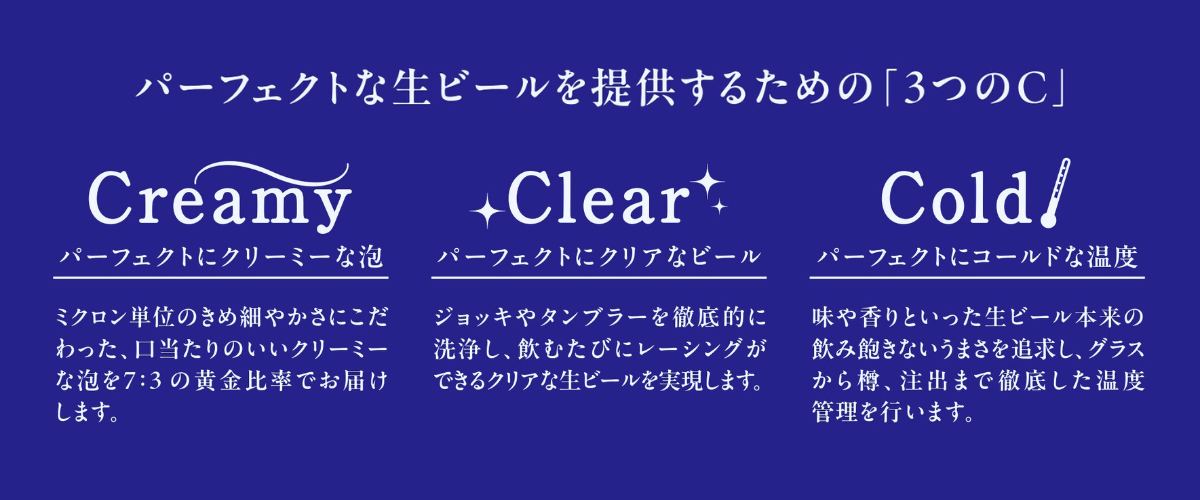 パーフェクトな生ビールを提供するための「3つのC」

Creamy
パーフェクトにクリーミーな泡

ミクロン単位のきめ細やかさにこだわった、口当たりのいいクリーミーな泡を7:3の黄金比率でお届けします。

Clear
パーフェクトにクリアなビール

ジョッキやタンブラーを徹底的に洗浄し、飲むたびにレーシングができるクリアな生ビールを実現します。

Cold
パーフェクトにコールドな温度

味や香りといった生ビール本来の飲み飽きないうまさを追求し、グラスから樽、注出まで徹底した温度管理を行います。